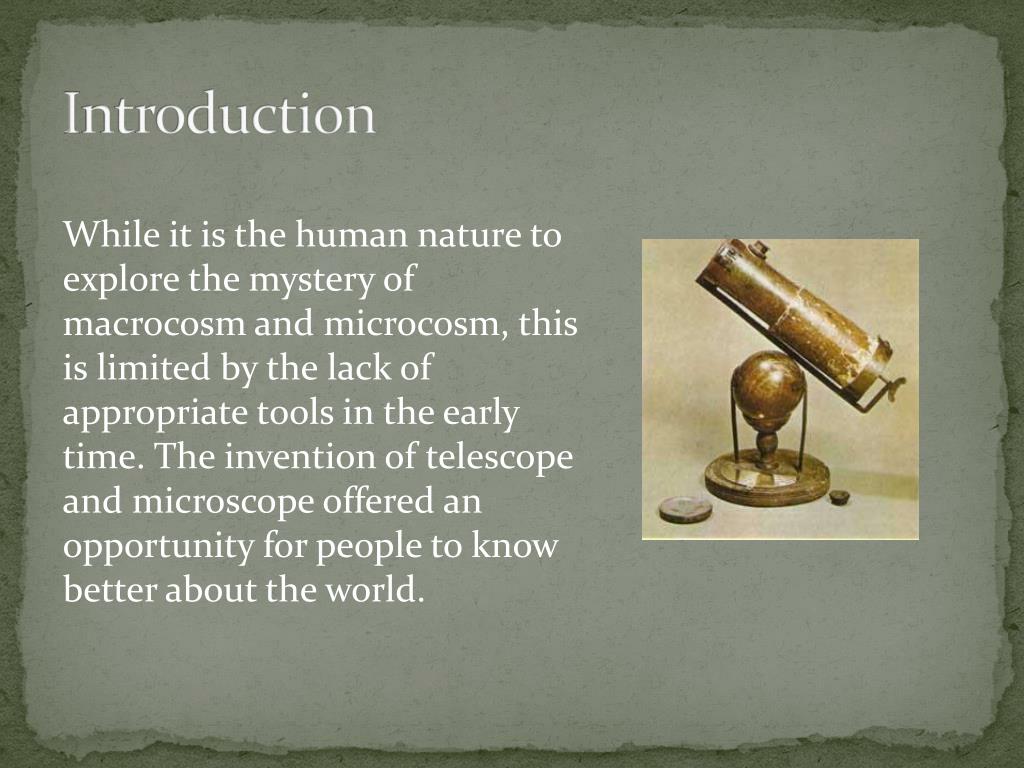 Introduction

While it is the human nature to explore the mystery of macrocosm and microcosm, this is limited by the lack of appropriate tools in the early time. The invention of telescope and microscope offered an opportunity for people to know better about the world.